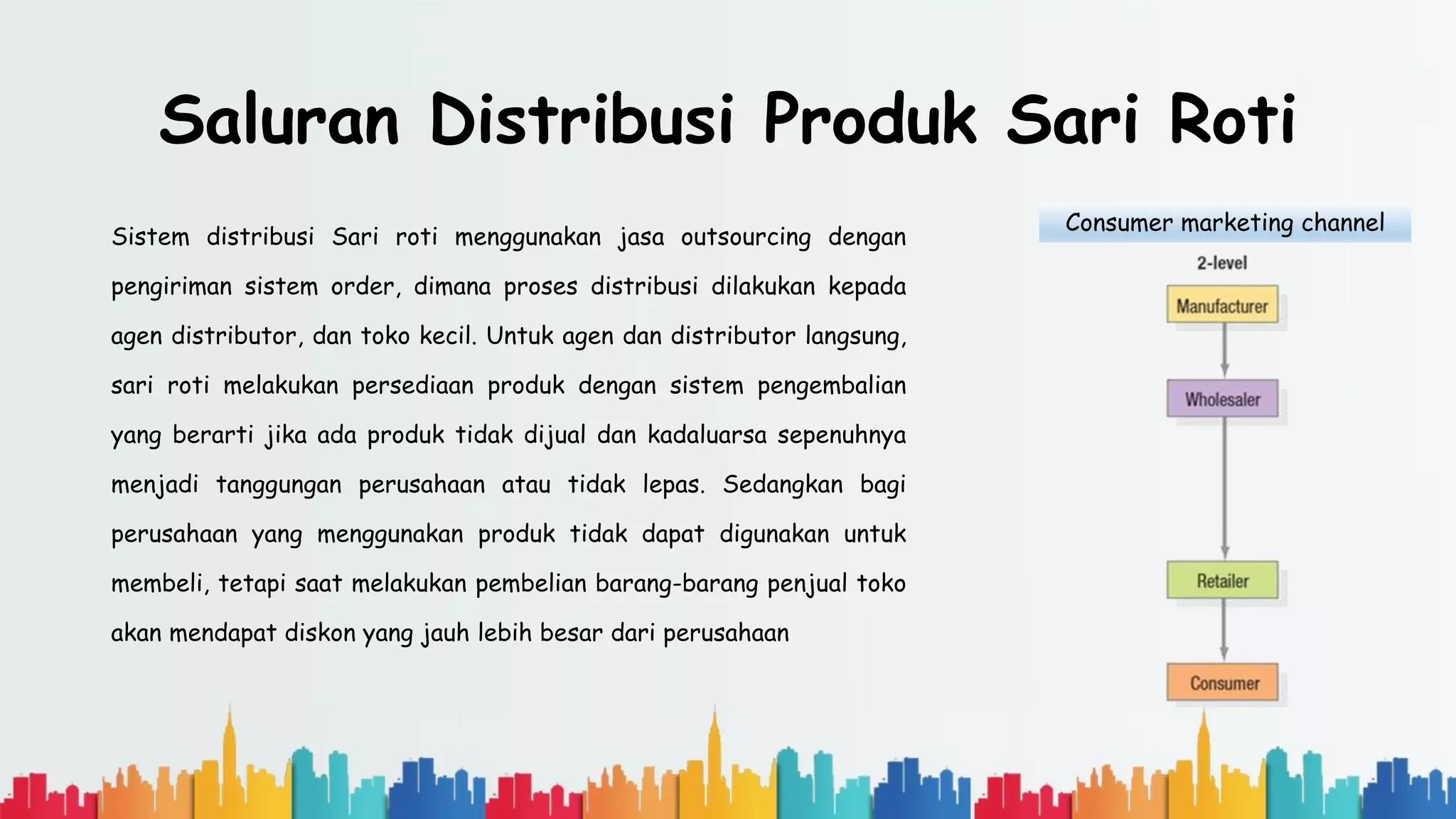 Saluran Distribusi Produk Sari Roti

Sistem distribusi Sari roti menggunakan jasa outsourcing dengan pengiriman sistem order, dimana proses distribusi dilakukan kepada agen distributor, dan toko kecil. Untuk agen dan distributor langsung, sari roti melakukan persediaan produk dengan sistem pengembalian yang berarti jika ada produk tidak dijual dan kadaluarsa sepenuhnya menjadi tanggungan perusahaan atau tidak lepas. Sedangkan bagi perusahaan yang menggunakan produk tidak dapat digunakan untuk membeli, tetapi saat melakukan pembelian barang-barang penjual toko akan mendapat diskon yang jauh lebih besar dari perusahaan

Consumer marketing channel

2-level

Manufacturer

Wholesaler

Retailer

Consumer